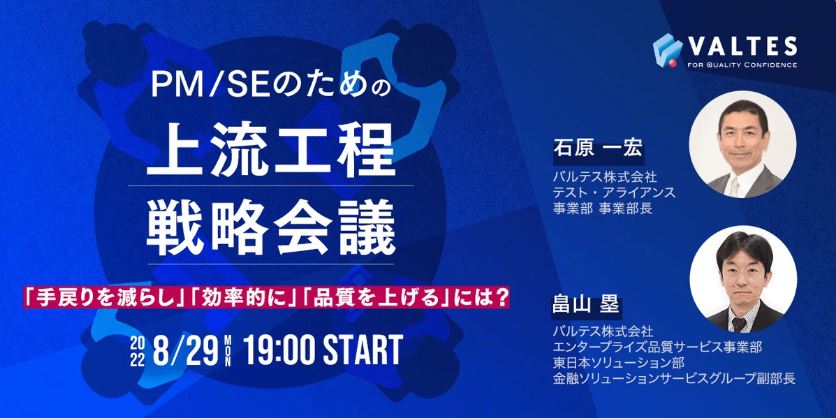 VALTES
FOR QUALITY CONFIDENCE

PM/SEのための
上流工程
戦略会議

「手戻りを減らし」「効率的に」「品質を上げる」には？

2022 8/29 MON 19:00 START

石原 一宏
バルテス株式会社
テスト・アライアンス
事業部 事業部長

畠山 塁
バルテス株式会社
エンタープライズ品質サービス事業部
東日本ソリューション部
金融ソリューションサービスグループ副部長